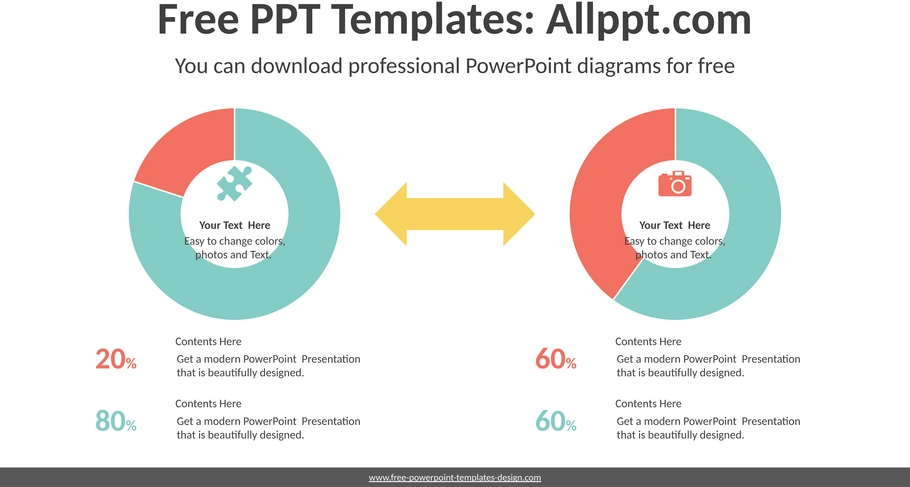 Free PPT Templates: Allppt.com

You can download professional PowerPoint diagrams for free

Your Text Here
Easy to change colors, photos and Text.

Your Text Here
Easy to change colors, photos and Text.

20%
Contents Here
Get a modern PowerPoint Presentation that is beautifully designed.

80%
Contents Here
Get a modern PowerPoint Presentation that is beautifully designed.

60%
Contents Here
Get a modern PowerPoint Presentation that is beautifully designed.

60%
Contents Here
Get a modern PowerPoint Presentation that is beautifully designed.

www.free-powerpoint-templates-design.com